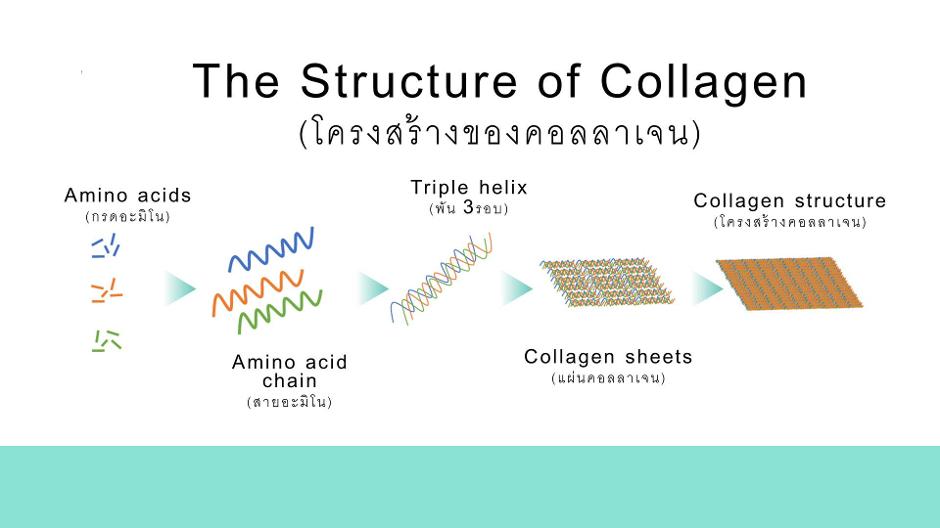 The Structure of Collagen
(โครงสร้างของคอลลาเจน)

Amino acids
(กรดอะมิโน)

Amino acid chain
(สายอะมิโน)

Triple helix
(พัน 3รอบ)

Collagen sheets
(แผ่นคอลลาเจน)

Collagen structure
(โครงสร้างคอลลาเจน)